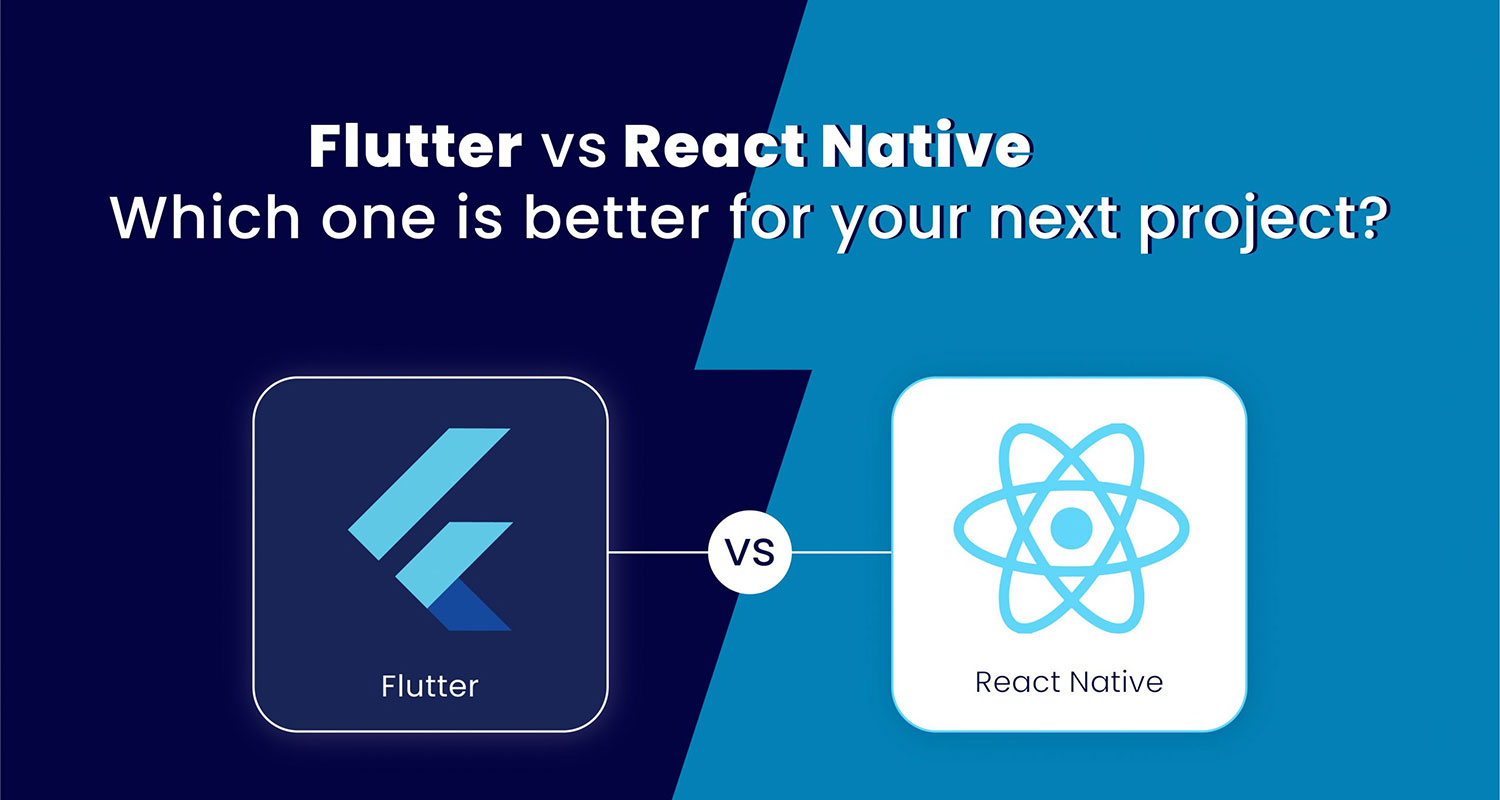 Flutter vs React Native
Which one is better for your next project?

Flutter

VS

React Native